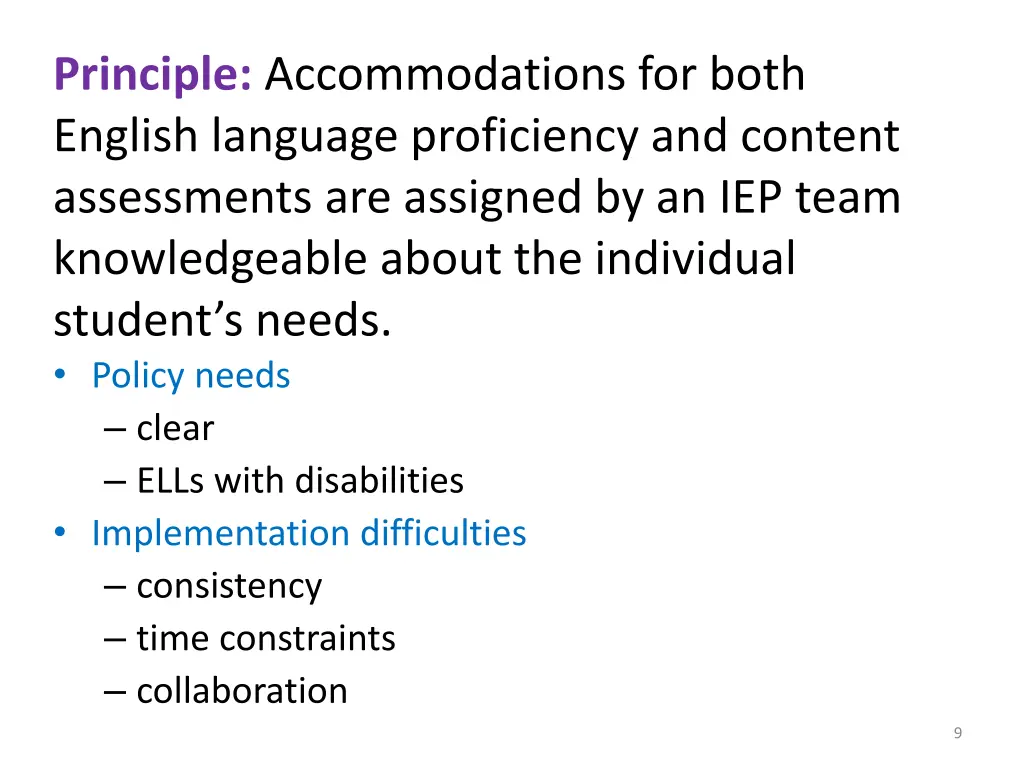 Principle: Accommodations for both English language proficiency and content assessments are assigned by an IEP team knowledgeable about the individual student's needs.

• Policy needs
– clear
– ELLs with disabilities
• Implementation difficulties
– consistency
– time constraints
– collaboration

9